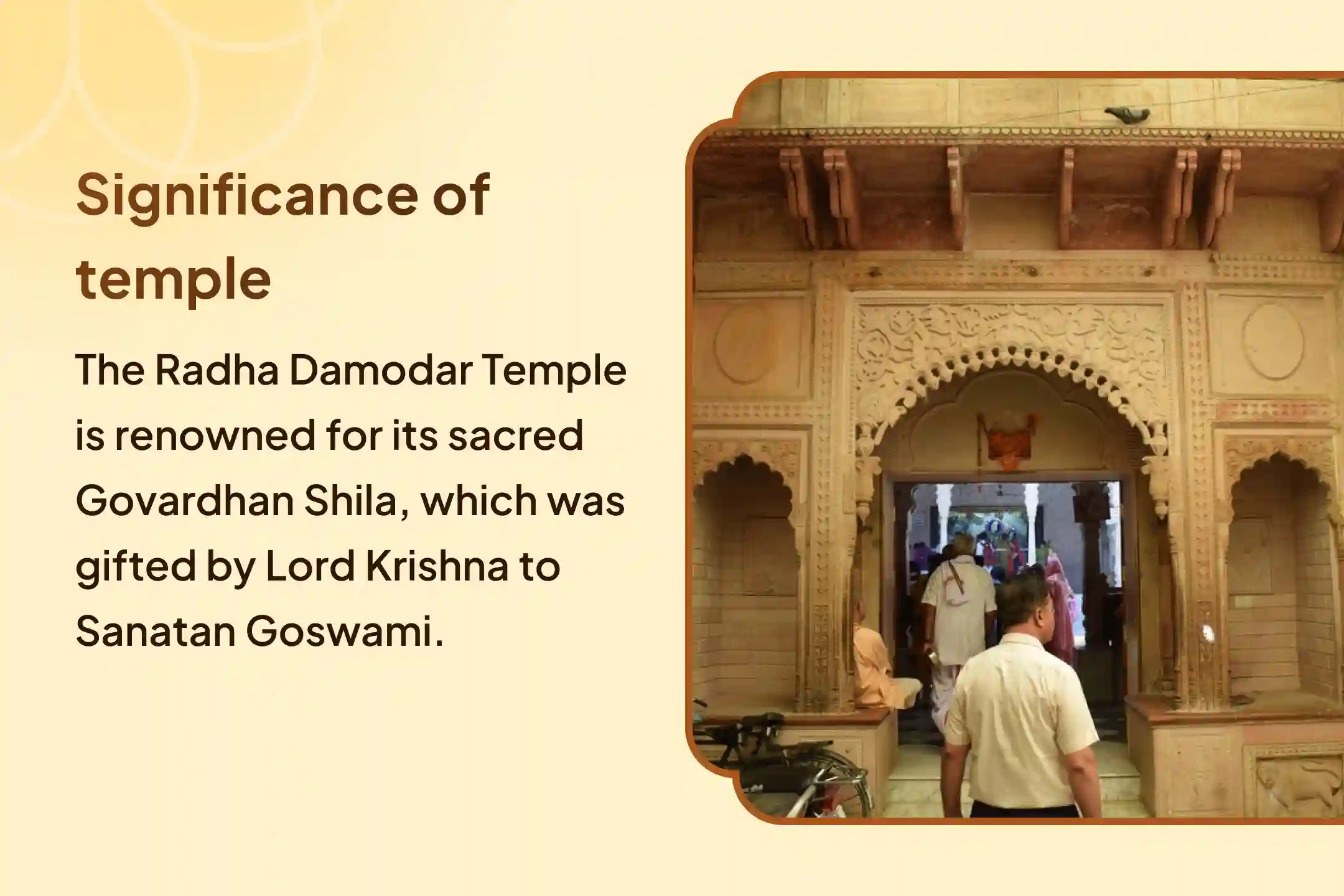 Significance of temple

The Radha Damodar Temple is renowned for its sacred Govardhan Shila, which was gifted by Lord Krishna to Sanatan Goswami.